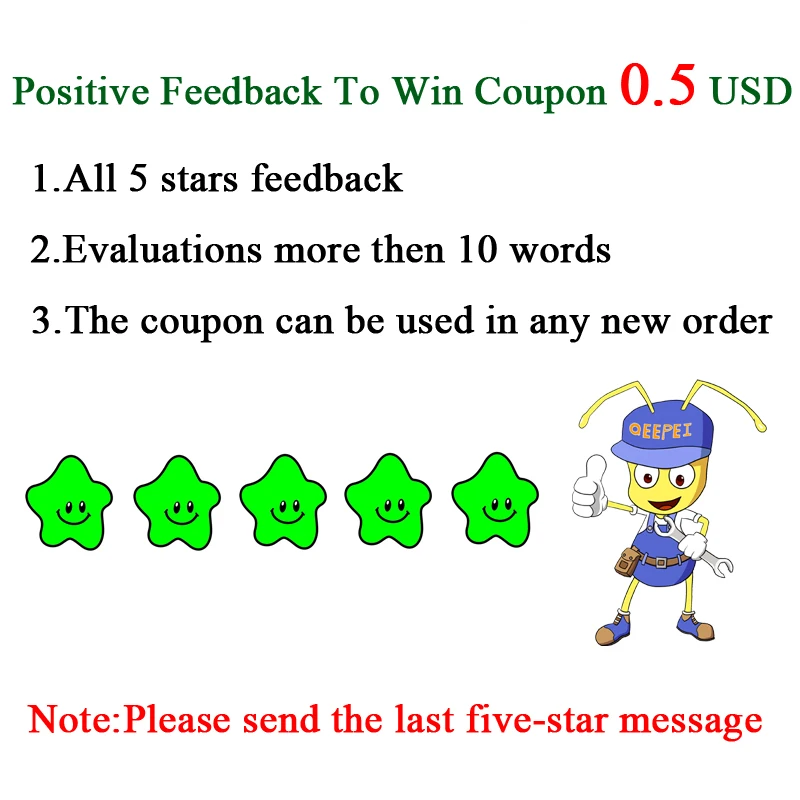 Positive Feedback To Win Coupon 0.5 USD

1.All 5 stars feedback

2.Evaluations more then 10 words

3.The coupon can be used in any new order

QEEPEI

Note:Please send the last five-star message